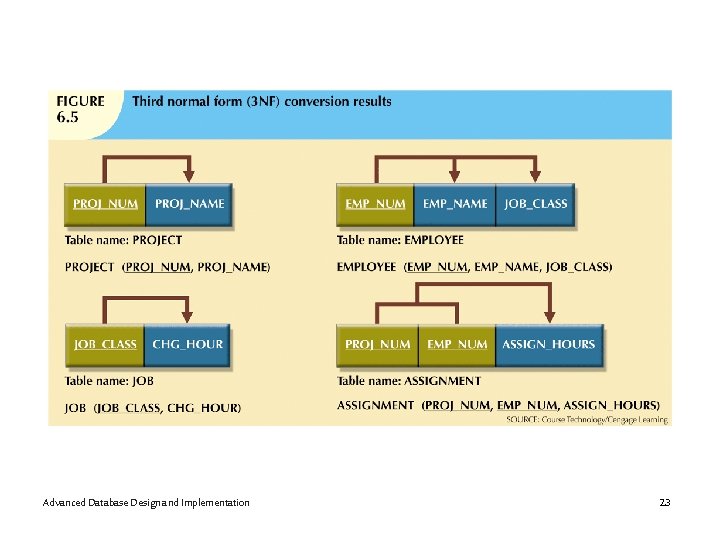 FIGURE 6.5 Third normal form (3NF) conversion results

PROJ_NUM PROJ_NAME

Table name: PROJECT

PROJECT (PROJ_NUM, PROJ_NAME)

EMP_NUM EMP_NAME JOB_CLASS

Table name: EMPLOYEE

EMPLOYEE (EMP_NUM, EMP_NAME, JOB_CLASS)

JOB_CLASS CHG_HOUR

Table name: JOB

JOB (JOB_CLASS, CHG_HOUR)

PROJ_NUM EMP_NUM ASSIGN_HOURS

Table name: ASSIGNMENT

ASSIGNMENT (PROJ_NUM, EMP_NUM, ASSIGN_HOURS)

SOURCE: Course Technology/Cengage Learning

Advanced Database Design and Implementation

23